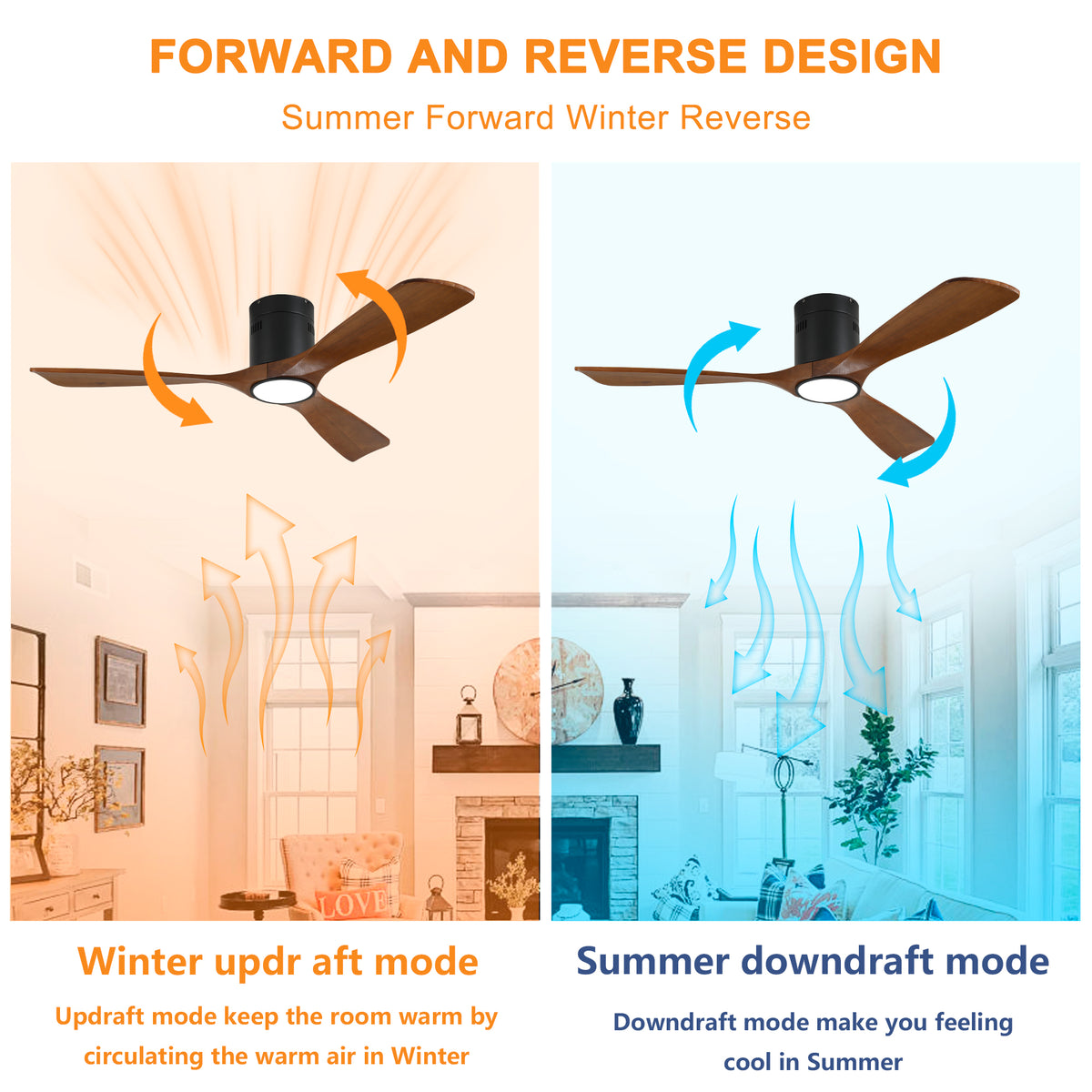 FORWARD AND REVERSE DESIGN

Summer Forward Winter Reverse

LOVE

Winter updr aft mode

Updraft mode keep the room warm by circulating the warm air in Winter

Summer downdraft mode

Downdraft mode make you feeling cool in Summer